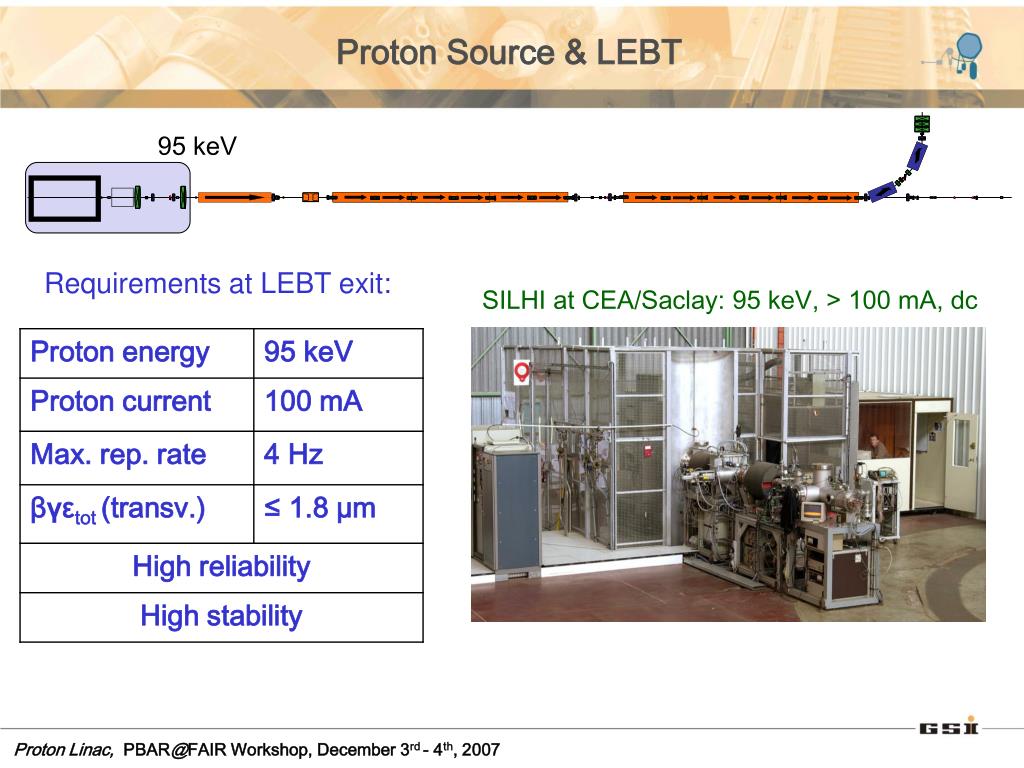 Proton Source & LEBT

95 keV

Requirements at LEBT exit:

SILHI at CEA/Saclay: 95 keV, > 100 mA, dc

| Proton energy | 95 keV |
|---|---|
| Proton current | 100 mA |
| Max. rep. rate | 4 Hz |
| $\beta\gamma\varepsilon_{tot}$ (transv.) | ≤ 1.8 µm |
| High reliability | |
| High stability | |

GSI

Proton Linac, PBAR@FAIR Workshop, December 3$^{rd}$ - 4$^{th}$, 2007